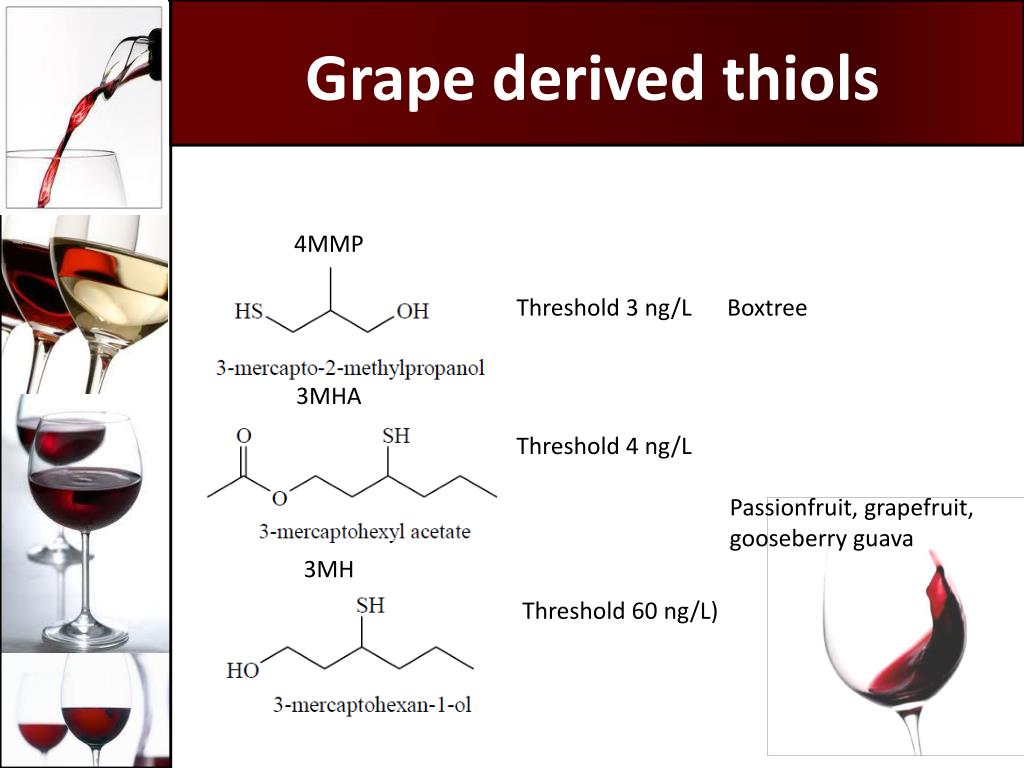 Grape derived thiols

4MMP

HS OH

3-mercapto-2-methylpropanol

Threshold 3 ng/L Boxtree

3MHA

O SH

O

3-mercaptohexyl acetate

Threshold 4 ng/L

Passionfruit, grapefruit, gooseberry guava

3MH

SH

HO

3-mercaptohexan-1-ol

Threshold 60 ng/L)